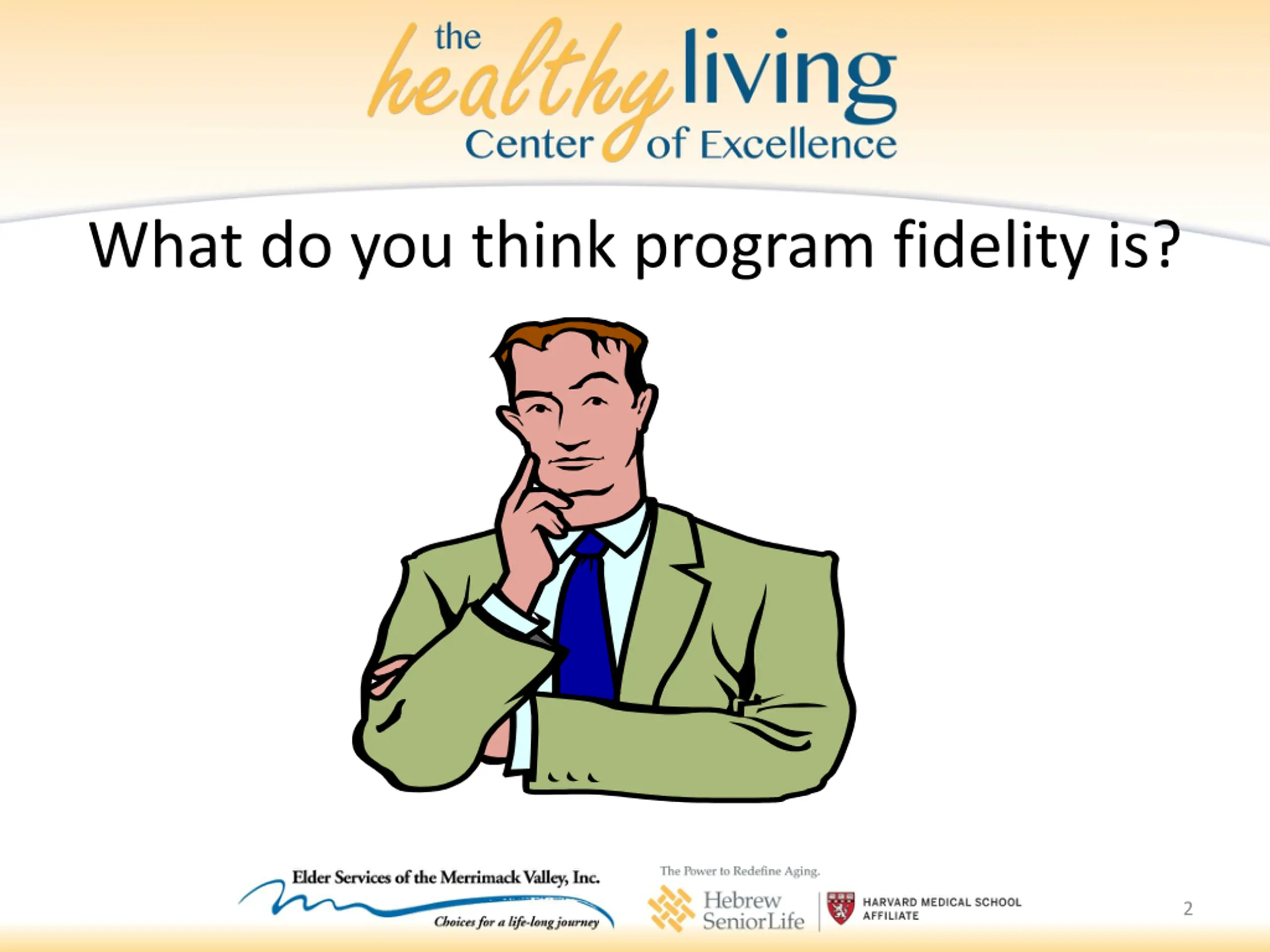 the healthy living Center of Excellence

What do you think program fidelity is?

Elder Services of the Merrimack Valley, Inc.
Choices for a life-long journey

The Power to Redefine Aging.
Hebrew SeniorLife
HARVARD MEDICAL SCHOOL AFFILIATE

2